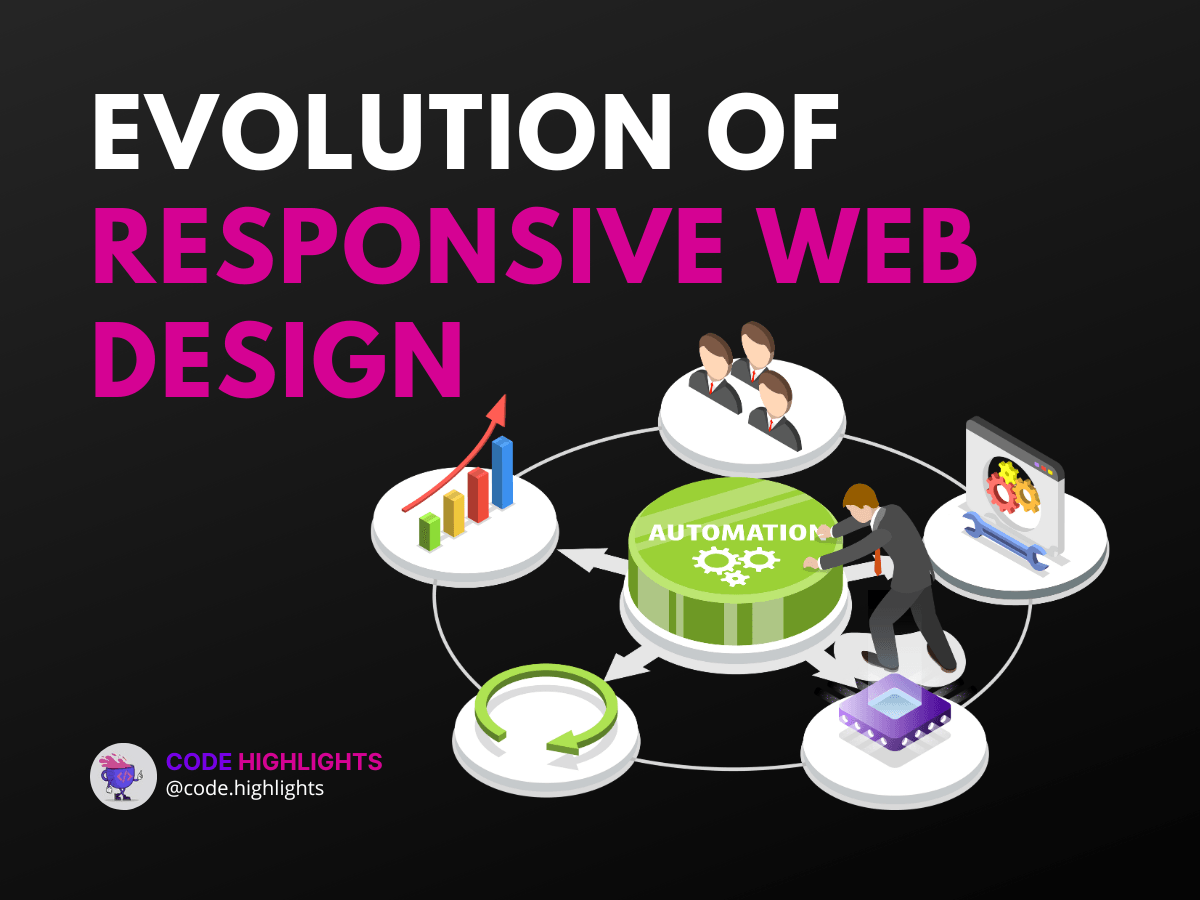 EVOLUTION OF RESPONSIVE WEB DESIGN

AUTOMATION

CODE HIGHLIGHTS
@code.highlights